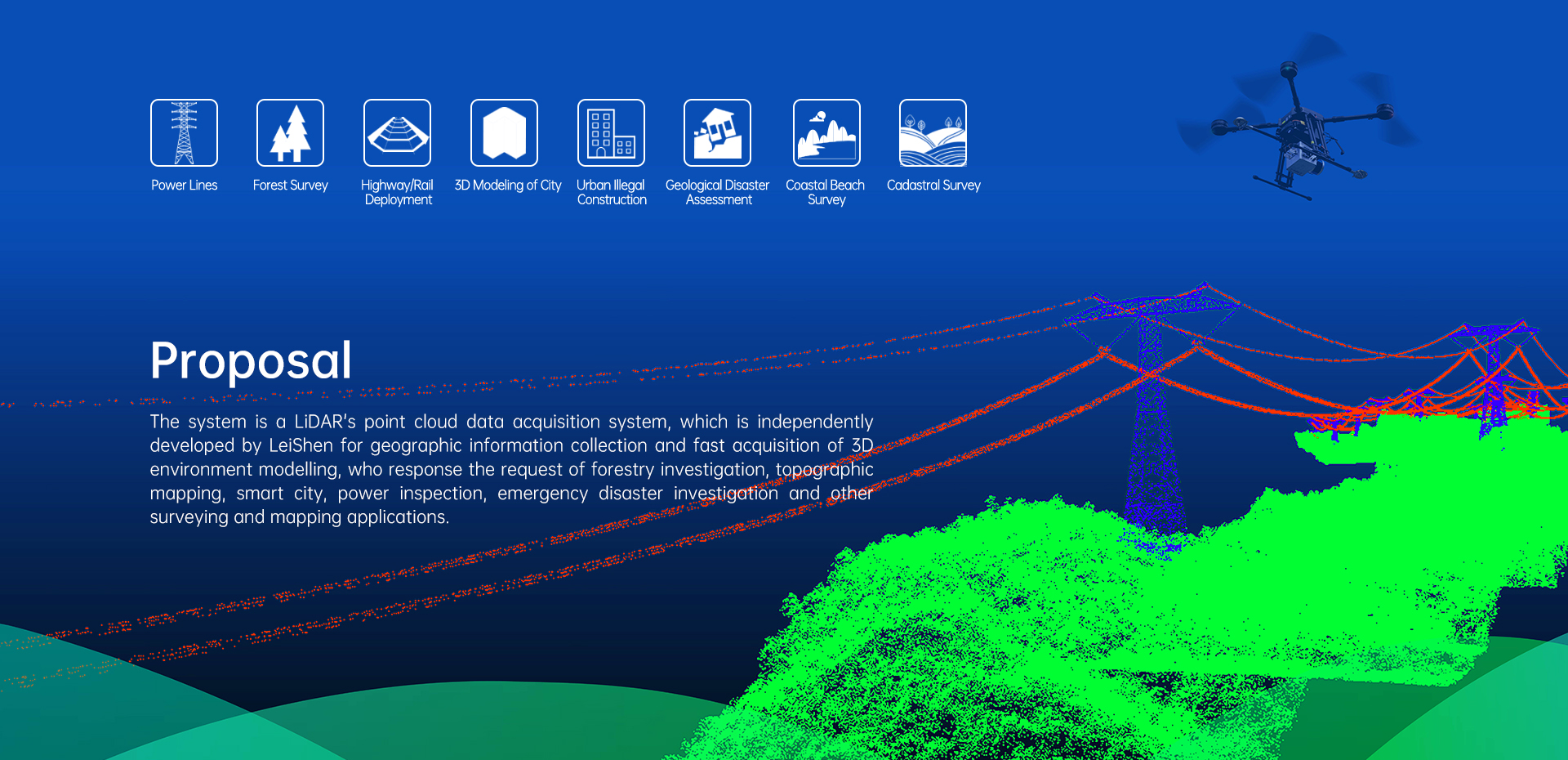 Power Lines

Forest Survey

Highway/Rail Deployment

3D Modeling of City

Urban Illegal Construction

Geological Disaster Assessment

Coastal Beach Survey

Cadastral Survey

Proposal

The system is a LiDAR's point cloud data acquisition system, which is independently developed by LeiShen for geographic information collection and fast acquisition of 3D environment modelling, who response the request of forestry investigation, topographic mapping, smart city, power inspection, emergency disaster investigation and other surveying and mapping applications.